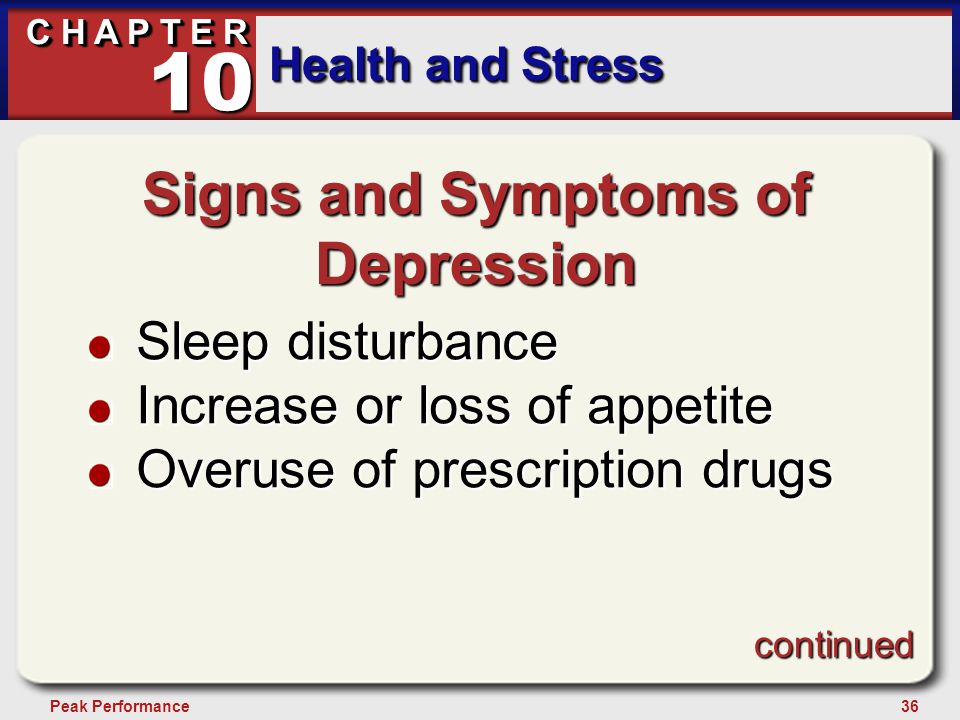 CHAPTER 10

Health and Stress

Signs and Symptoms of Depression

- Sleep disturbance
- Increase or loss of appetite
- Overuse of prescription drugs

continued

Peak Performance

36